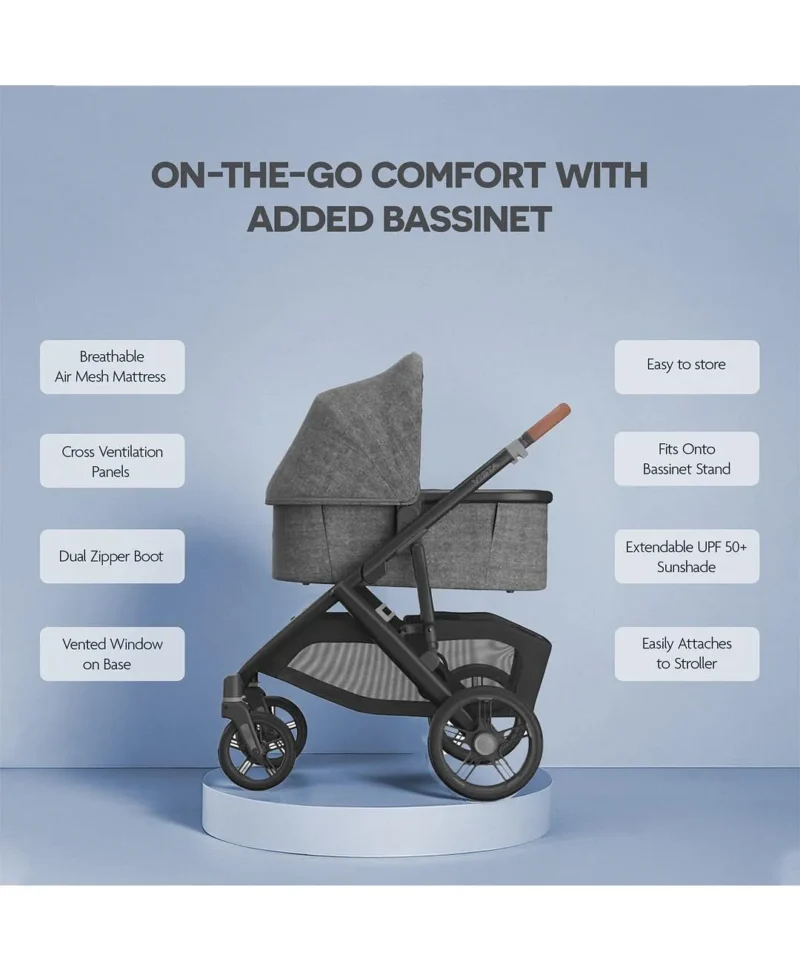 ON-THE-GO COMFORT WITH ADDED BASSINET

Breathable Air Mesh Mattress

Cross Ventilation Panels

Dual Zipper Boot

Vented Window on Base

Easy to store

Fits Onto Bassinet Stand

Extendable UPF 50+ Sunshade

Easily Attaches to Stroller